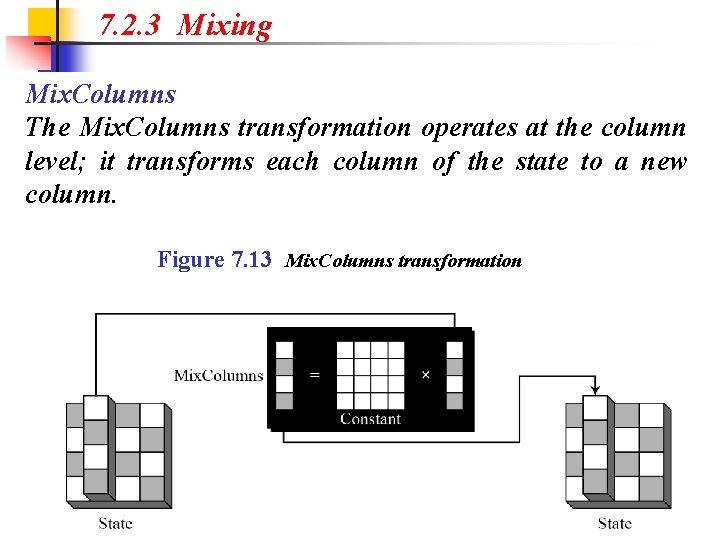 7.2.3 Mixing

MixColumns

The MixColumns transformation operates at the column level; it transforms each column of the state to a new column.

Figure 7.13 MixColumns transformation

MixColumns

=

×

Constant

State

State